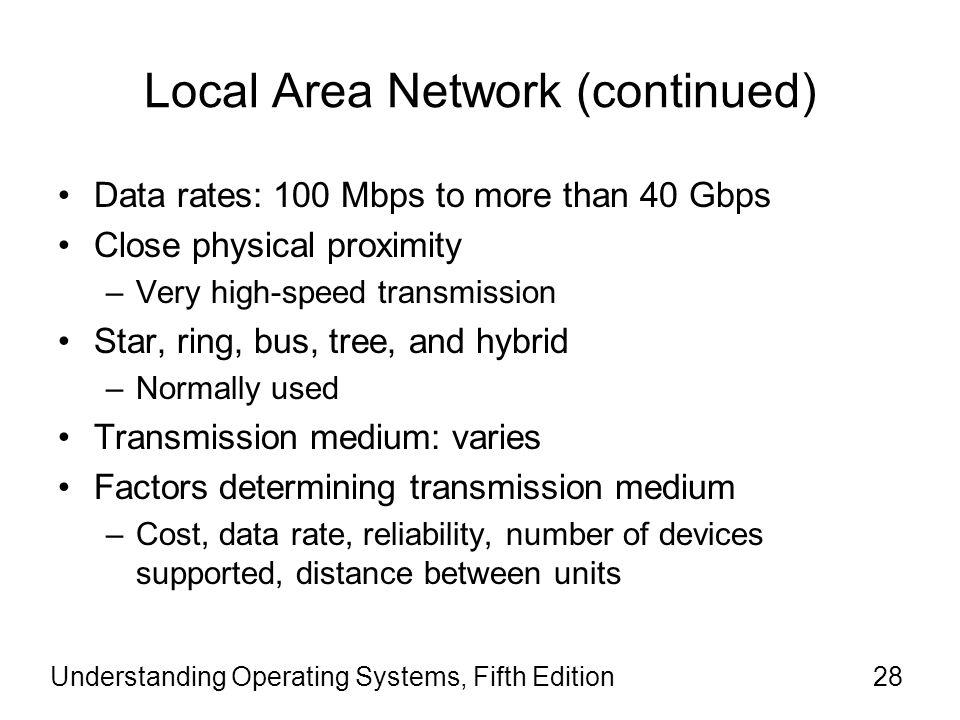 Local Area Network (continued)

• Data rates: 100 Mbps to more than 40 Gbps
• Close physical proximity
– Very high-speed transmission
• Star, ring, bus, tree, and hybrid
– Normally used
• Transmission medium: varies
• Factors determining transmission medium
– Cost, data rate, reliability, number of devices supported, distance between units

Understanding Operating Systems, Fifth Edition

28